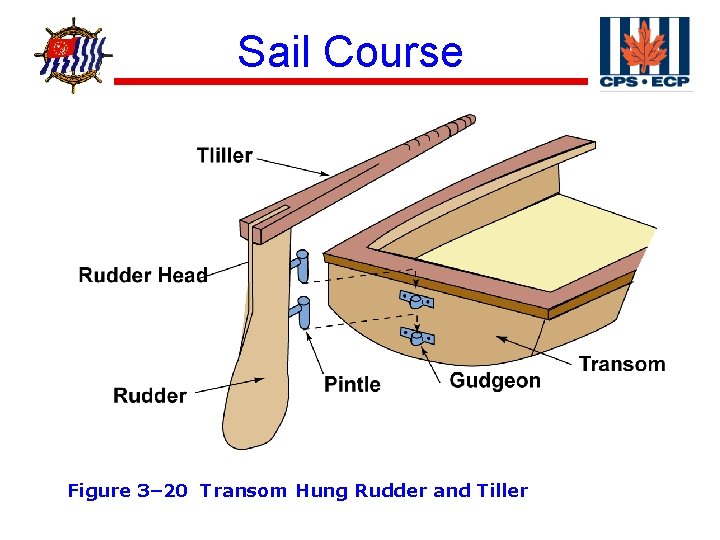 Sail Course

CPS • ECP

Tliller

Rudder Head

Rudder

Pintle

Gudgeon

Transom

Figure 3–20 Transom Hung Rudder and Tiller